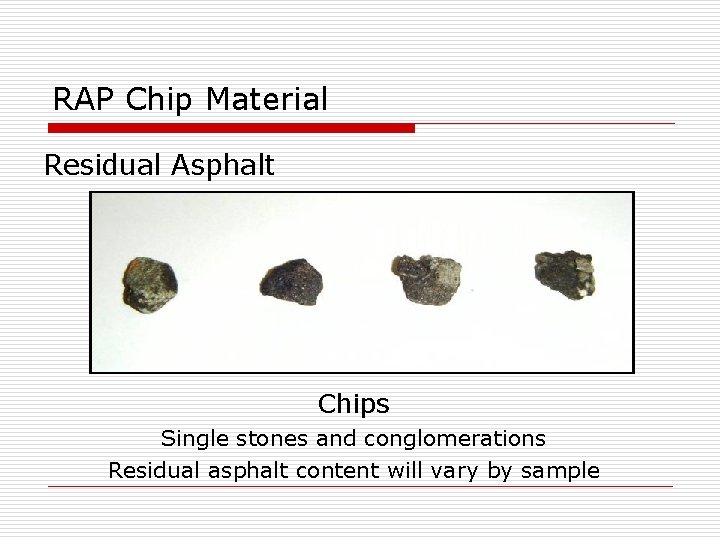 RAP Chip Material

Residual Asphalt

Chips

Single stones and conglomerations

Residual asphalt content will vary by sample